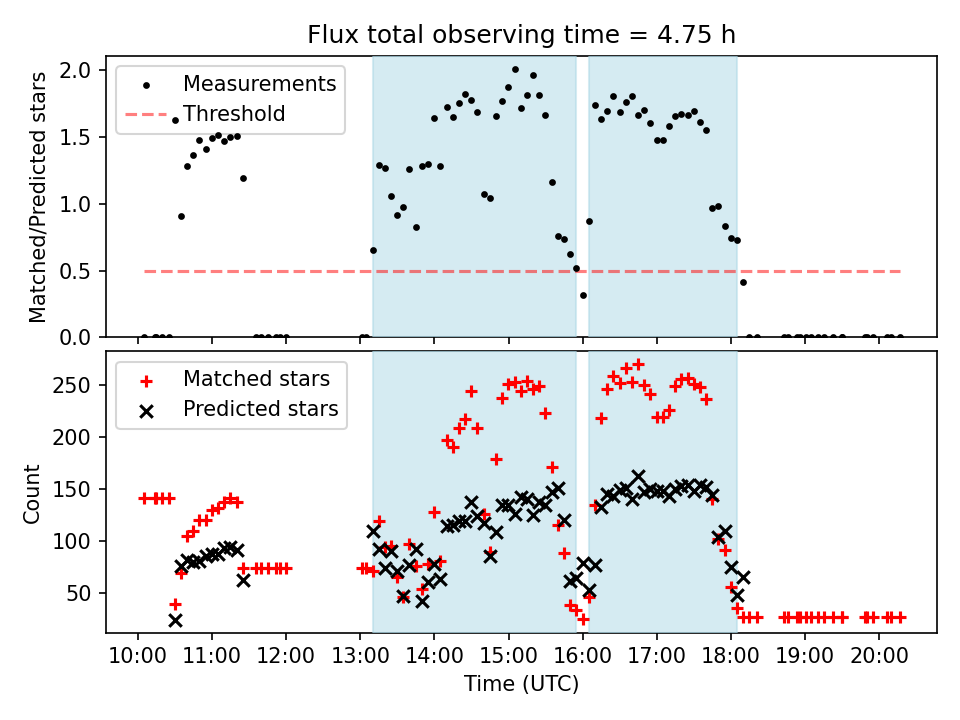 Flux total observing time = 4.75 h

Measurements
Threshold

Matched/Predicted stars

2.0
1.5
1.0
0.5
0.0

Matched stars
Predicted stars

Count

250
200
150
100
50

10:00 11:00 12:00 13:00 14:00 15:00 16:00 17:00 18:00 19:00 20:00

Time (UTC)